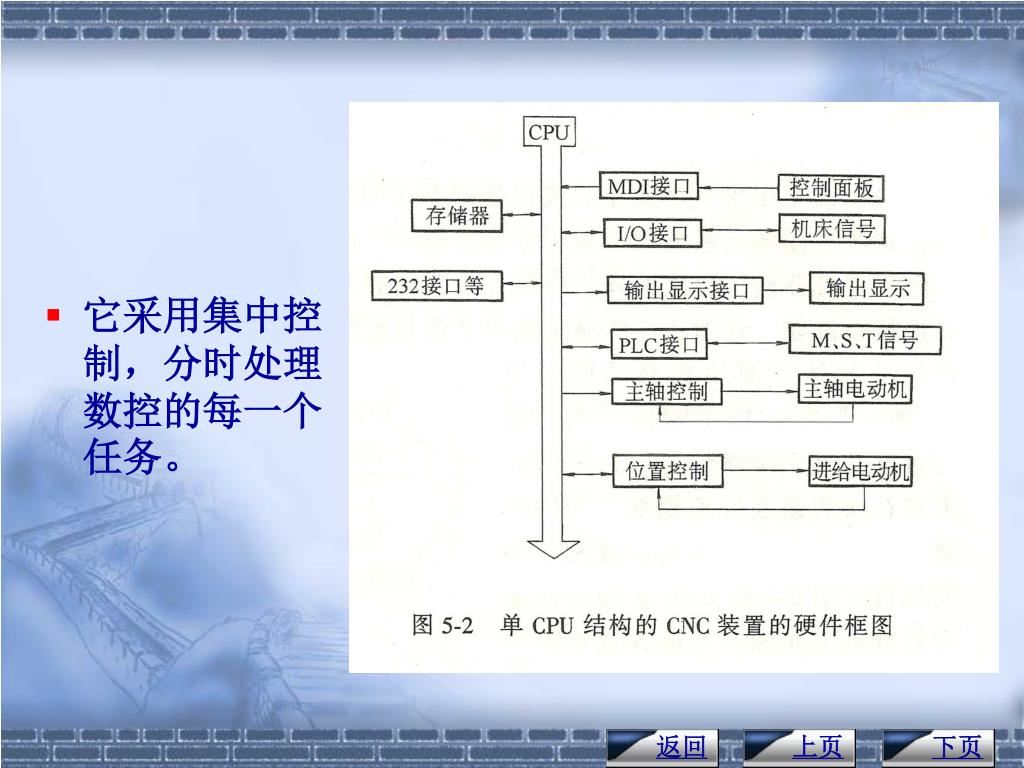 ▪ 它采用集中控制，分时处理数控的每一个任务。

CPU

存储器

232接口等

MDI接口

控制面板

I/O接口

机床信号

输出显示接口

输出显示

PLC接口

M、S、T信号

主轴控制

主轴电动机

位置控制

进给电动机

图 5-2 单 CPU 结构的 CNC 装置的硬件框图

返回

上页

下页